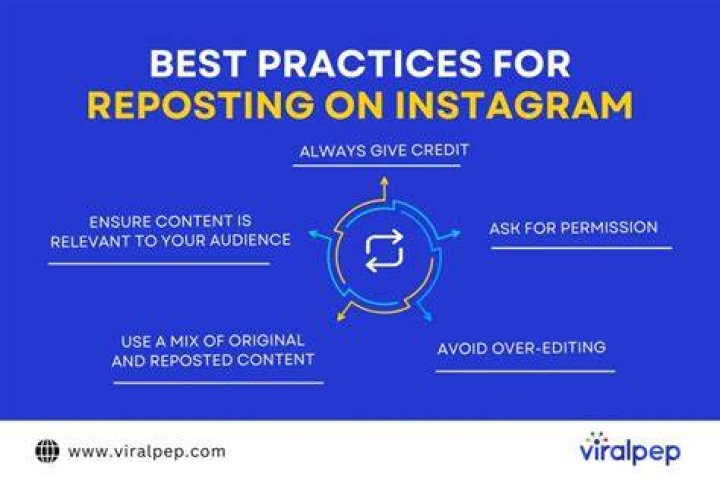 BEST PRACTICES FOR
REPOSTING ON INSTAGRAM

ALWAYS GIVE CREDIT

ENSURE CONTENT IS RELEVANT TO YOUR AUDIENCE

ASK FOR PERMISSION

USE A MIX OF ORIGINAL AND REPOSTED CONTENT

AVOID OVER-EDITING

www.viralpep.com

viralpep